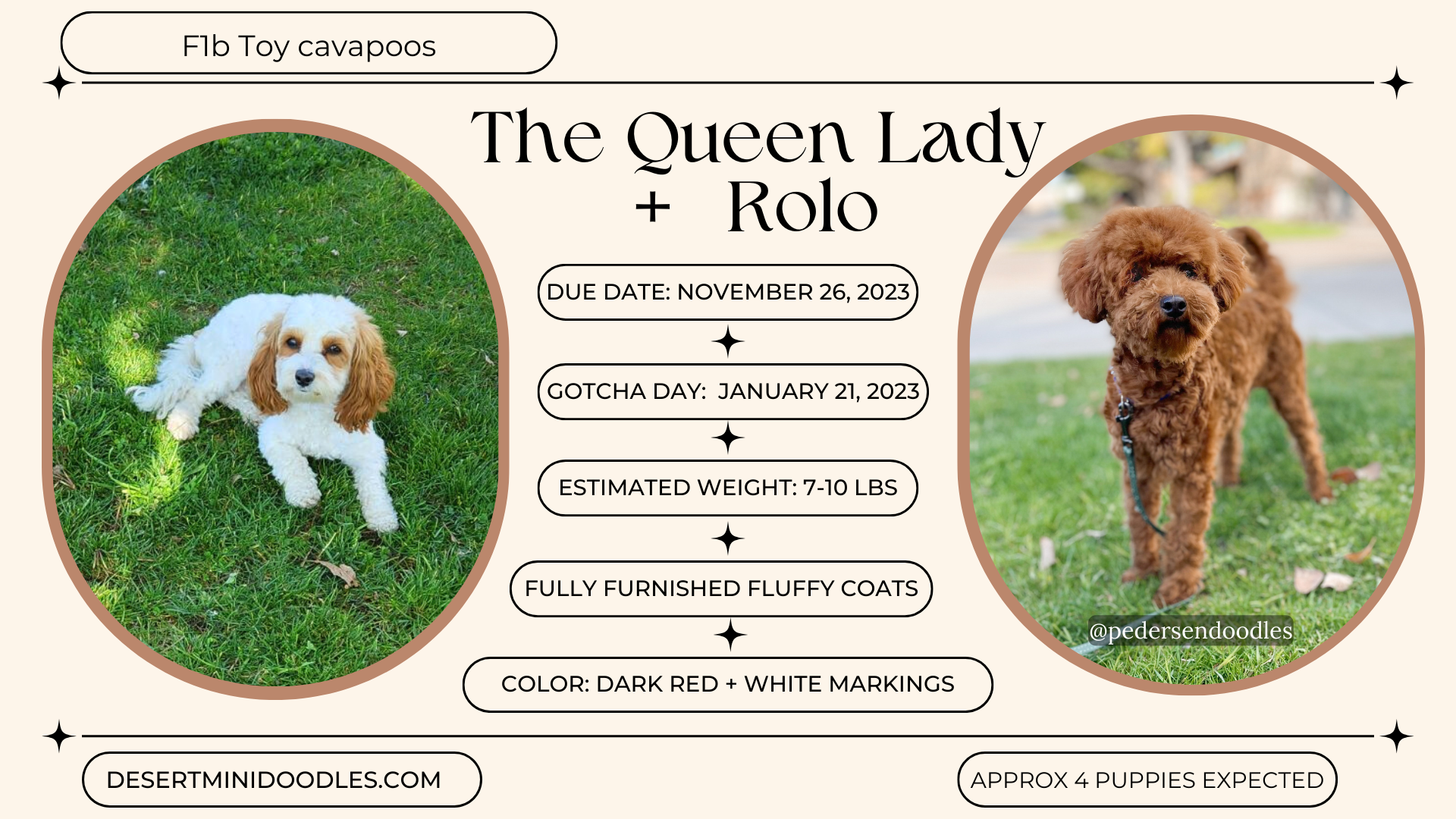 F1b Toy cavapoos

The Queen Lady + Rolo

DUE DATE: NOVEMBER 26, 2023

GOTCHA DAY: JANUARY 21, 2023

ESTIMATED WEIGHT: 7-10 LBS

FULLY FURNISHED FLUFFY COATS

COLOR: DARK RED + WHITE MARKINGS

@pedersendoodles

DESERTMINIDOODLES.COM

APPROX 4 PUPPIES EXPECTED